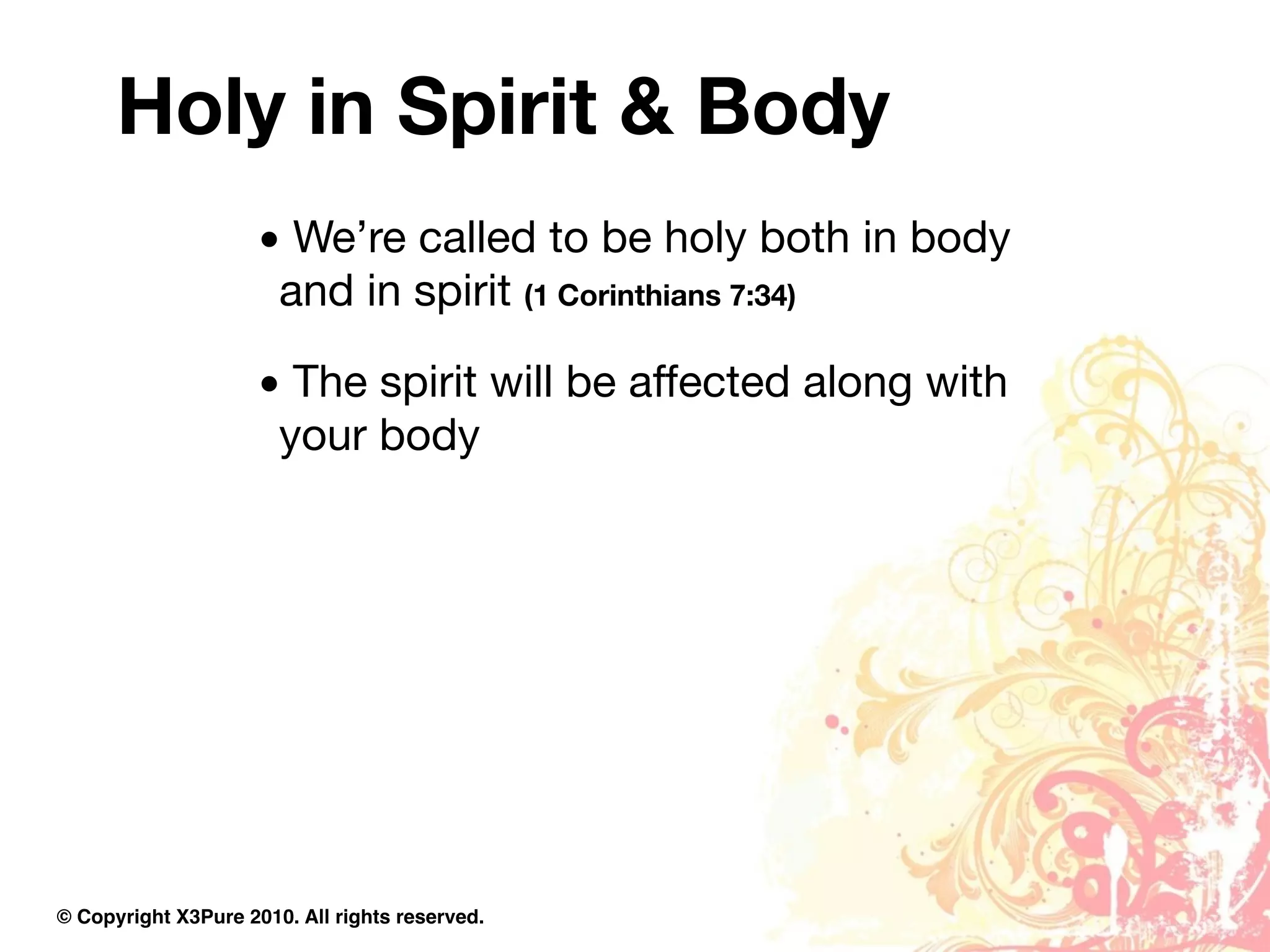 Holy in Spirit & Body

• We're called to be holy both in body and in spirit (1 Corinthians 7:34)

• The spirit will be affected along with your body

© Copyright X3Pure 2010. All rights reserved.